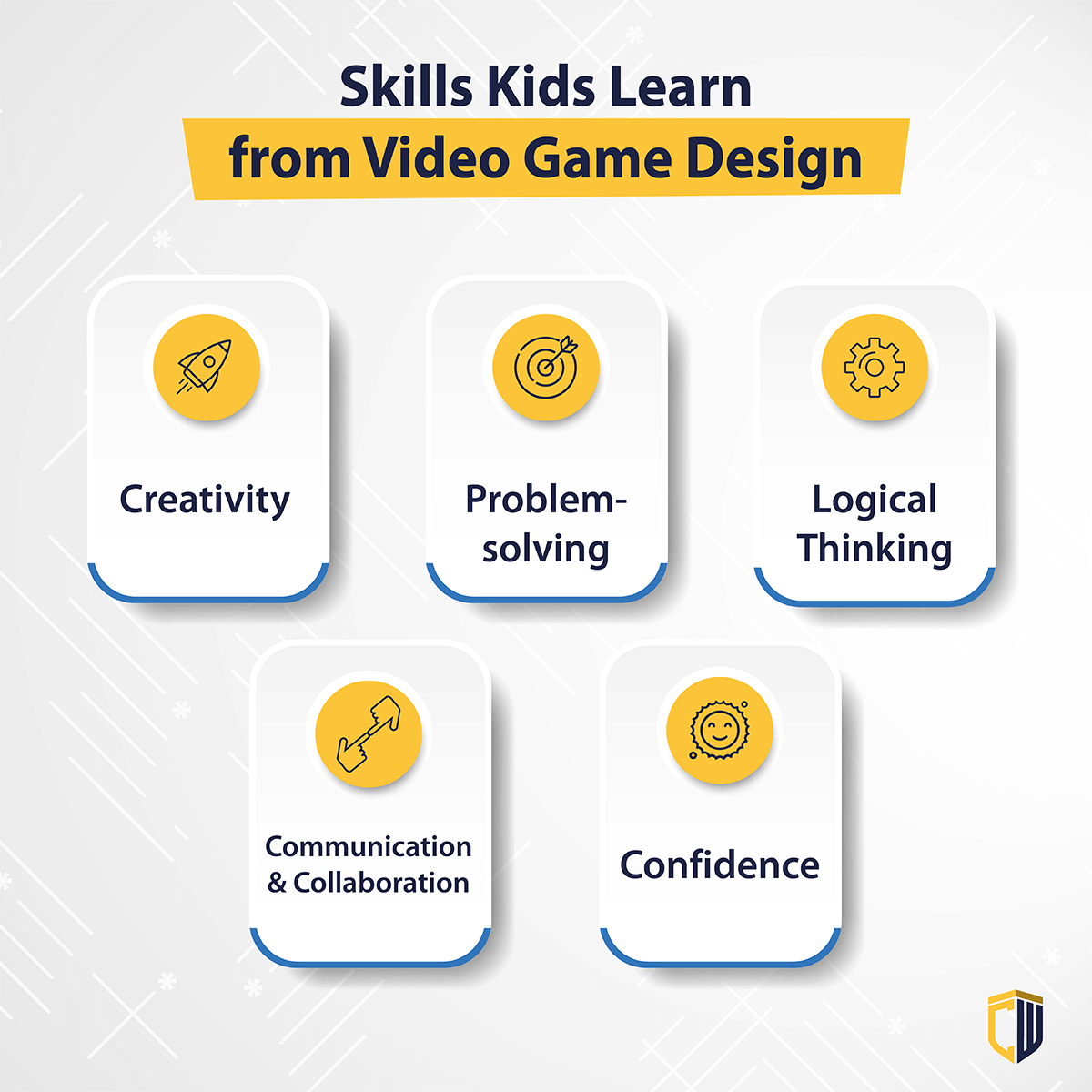 Skills Kids Learn
from Video Game Design

Creativity

Problem-solving

Logical Thinking

Communication & Collaboration

Confidence

CW